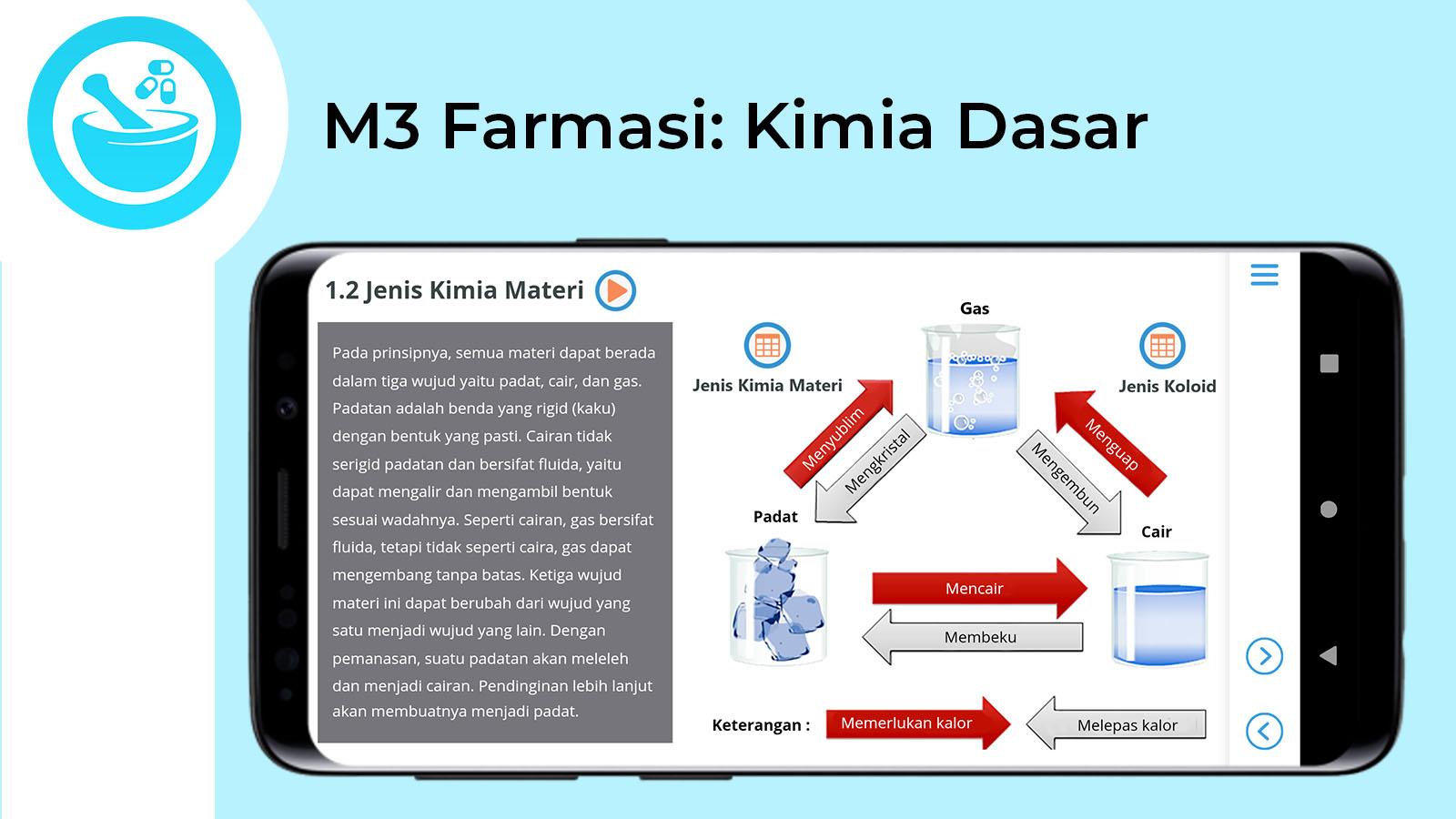 M3 Farmasi: Kimia Dasar

1.2 Jenis Kimia Materi

Pada prinsipnya, semua materi dapat berada dalam tiga wujud yaitu padat, cair, dan gas. Padatan adalah benda yang rigid (kaku) dengan bentuk yang pasti. Cairan tidak serigid padatan dan bersifat fluida, yaitu dapat mengalir dan mengambil bentuk sesuai wadahnya. Seperti cairan, gas bersifat fluida, tetapi tidak seperti caira, gas dapat mengembang tanpa batas. Ketiga wujud materi ini dapat berubah dari wujud yang satu menjadi wujud yang lain. Dengan pemanasan, suatu padatan akan meleleh dan menjadi cairan. Pendinginan lebih lanjut akan membuatnya menjadi padat.

Jenis Kimia Materi

Gas

Jenis Koloid

Menyublim

Mengkristal

Mengembun

Menguap

Padat

Cair

Mencair

Membeku

Keterangan :

Memerlukan kalor

Melepas kalor